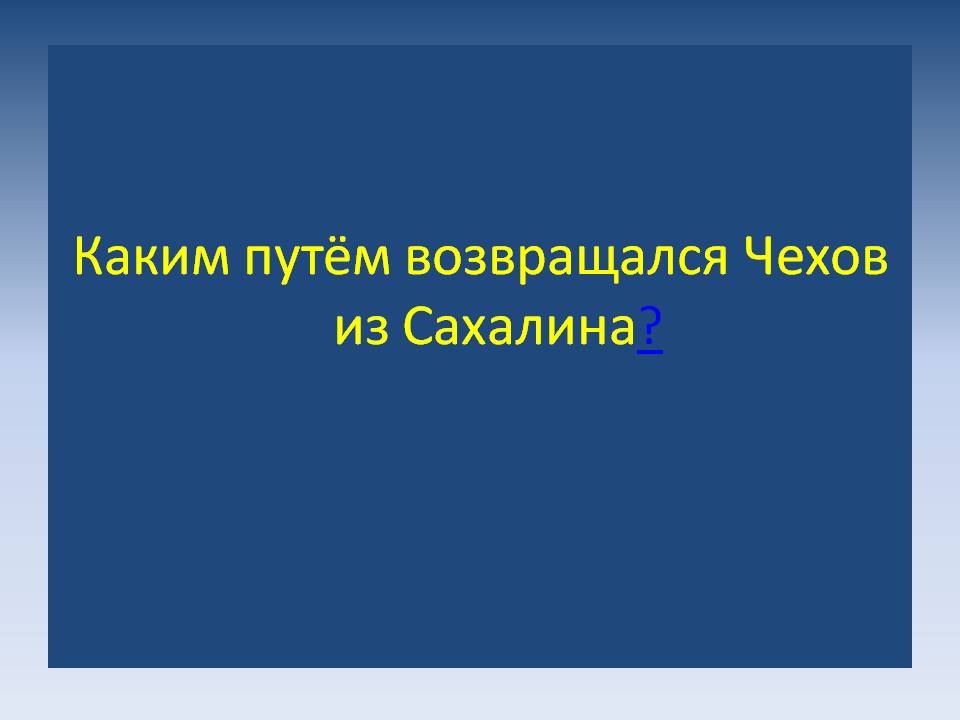 Каким путём возвращался Чехов из Сахалина?